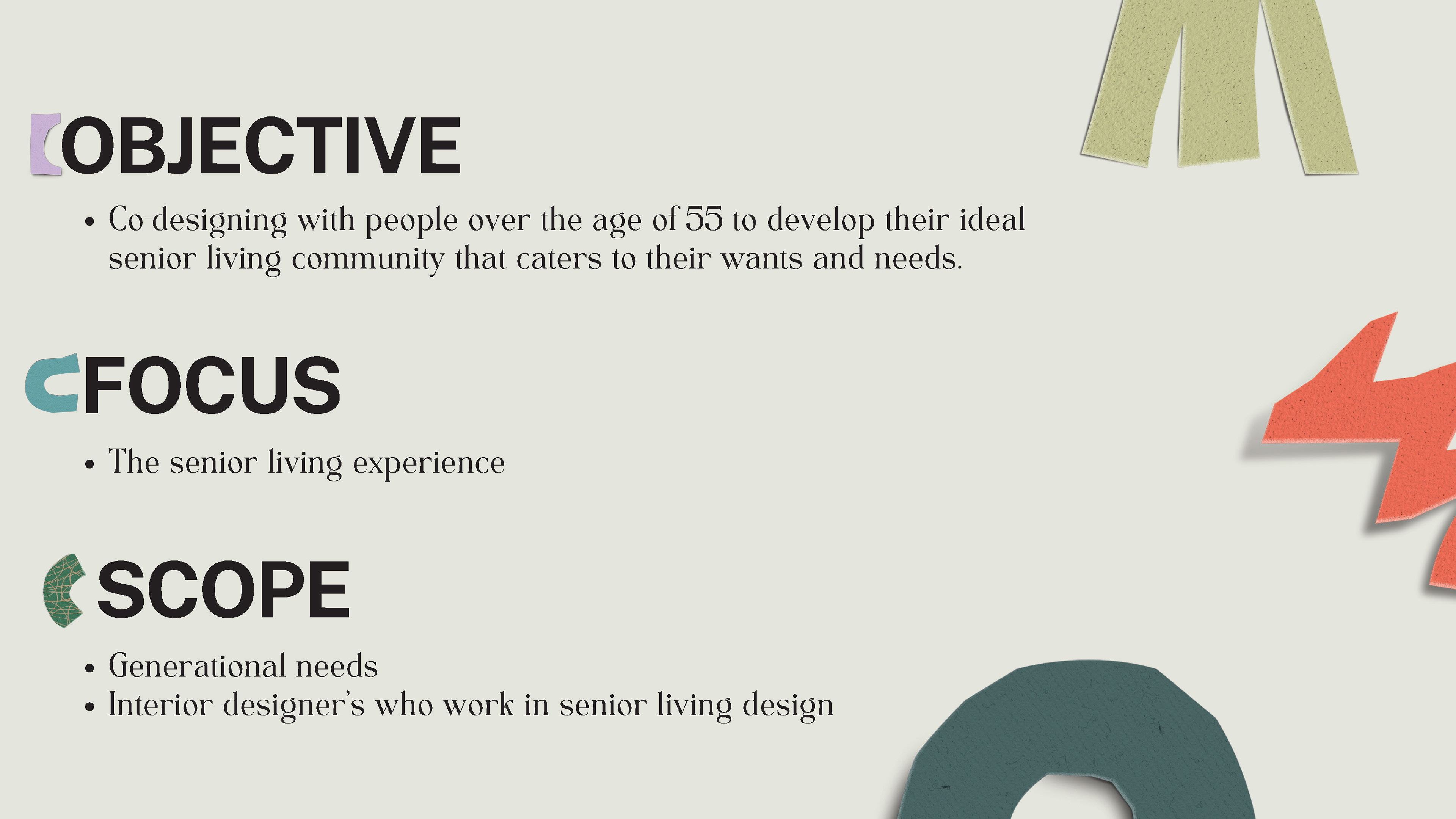 OBJECTIVE

• Co-designing with people over the age of 55 to develop their ideal senior living community that caters to their wants and needs.

FOCUS

• The senior living experience

SCOPE

• Generational needs
• Interior designer's who work in senior living design